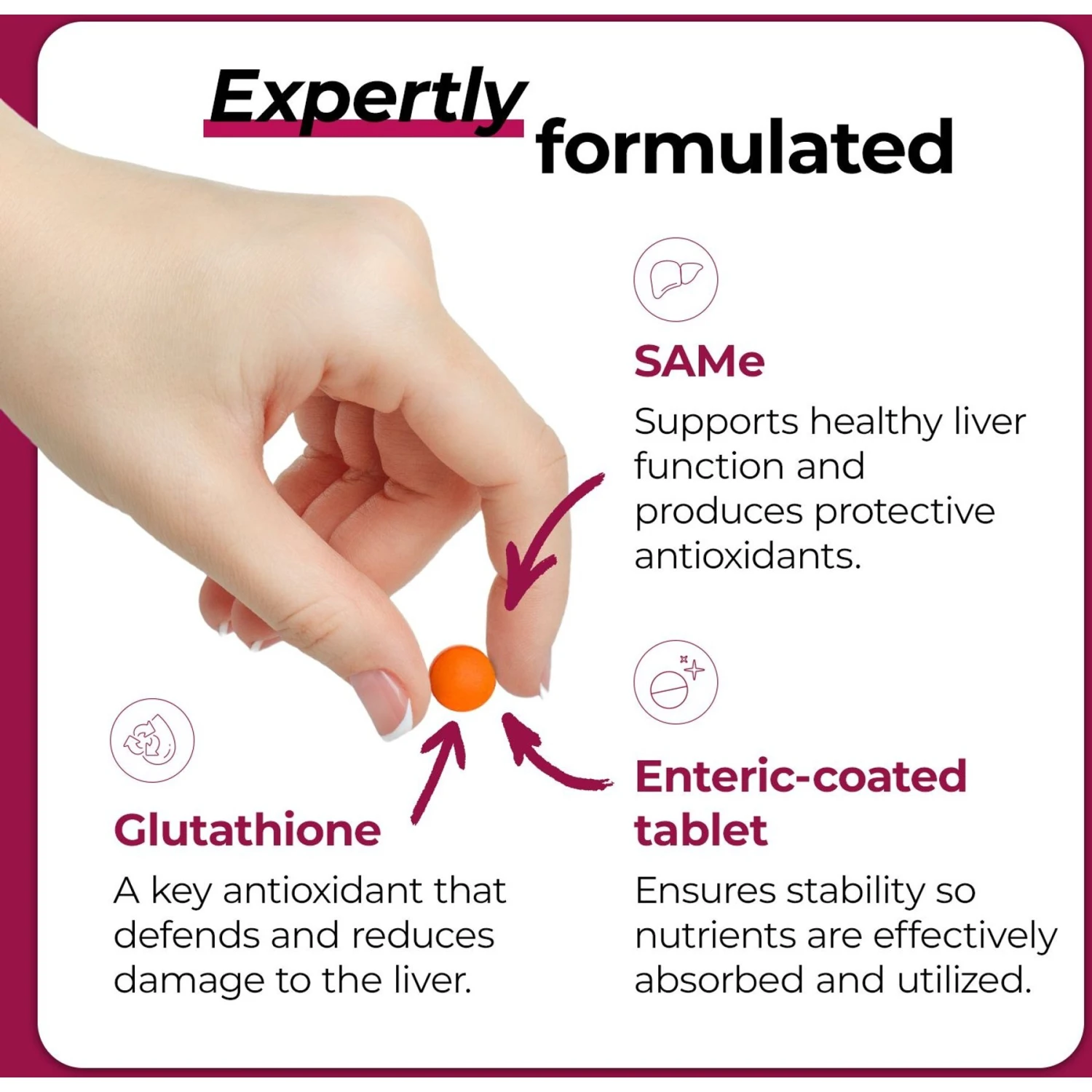 Expertly formulated

SAMe

Supports healthy liver function and produces protective antioxidants.

Glutathione

A key antioxidant that defends and reduces damage to the liver.

Enteric-coated tablet

Ensures stability so nutrients are effectively absorbed and utilized.